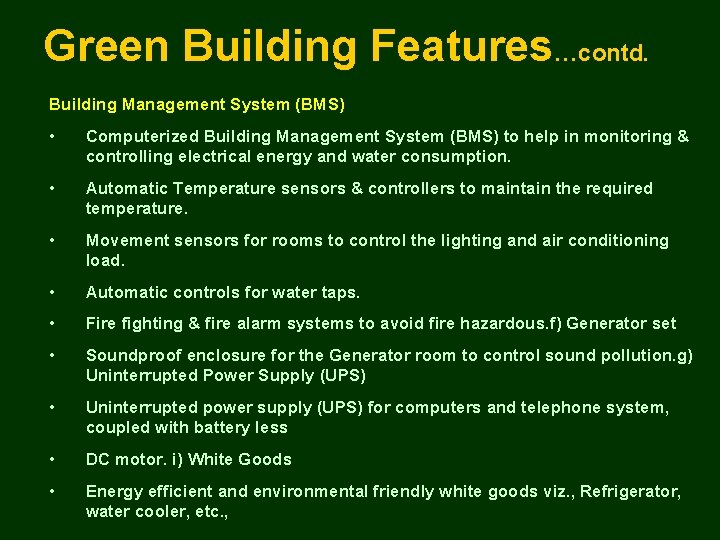 Green Building Features…contd.

Building Management System (BMS)

• Computerized Building Management System (BMS) to help in monitoring & controlling electrical energy and water consumption.

• Automatic Temperature sensors & controllers to maintain the required temperature.

• Movement sensors for rooms to control the lighting and air conditioning load.

• Automatic controls for water taps.

• Fire fighting & fire alarm systems to avoid fire hazardous.f) Generator set

• Soundproof enclosure for the Generator room to control sound pollution.g) Uninterrupted Power Supply (UPS)

• Uninterrupted power supply (UPS) for computers and telephone system, coupled with battery less

• DC motor. i) White Goods

• Energy efficient and environmental friendly white goods viz., Refrigerator, water cooler, etc.,